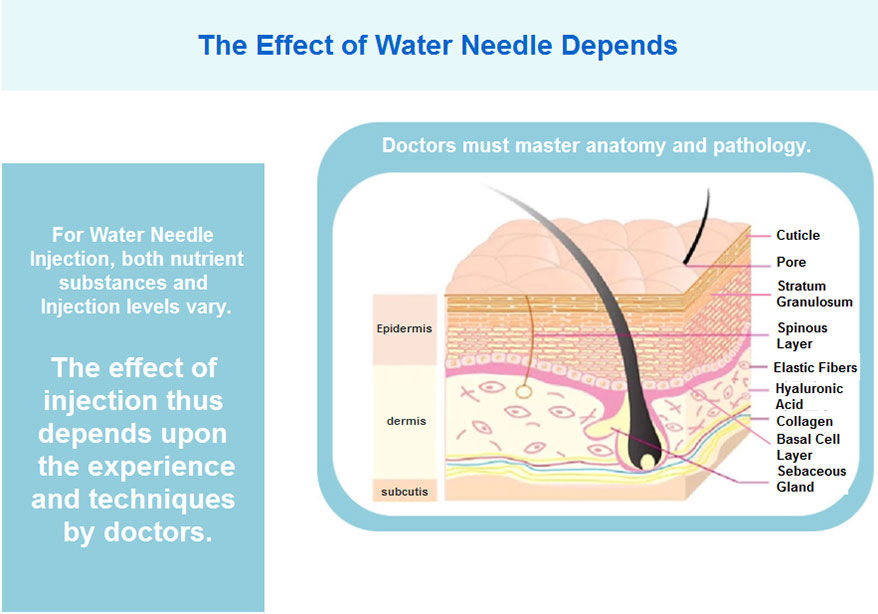 The Effect of Water Needle Depends

For Water Needle Injection, both nutrient substances and Injection levels vary.

The effect of injection thus depends upon the experience and techniques by doctors.

Doctors must master anatomy and pathology.

Epidermis
dermis
subcutis

Cuticle
Pore
Stratum Granulosum
Spinous Layer
Elastic Fibers
Hyaluronic Acid
Collagen
Basal Cell Layer
Sebaceous Gland